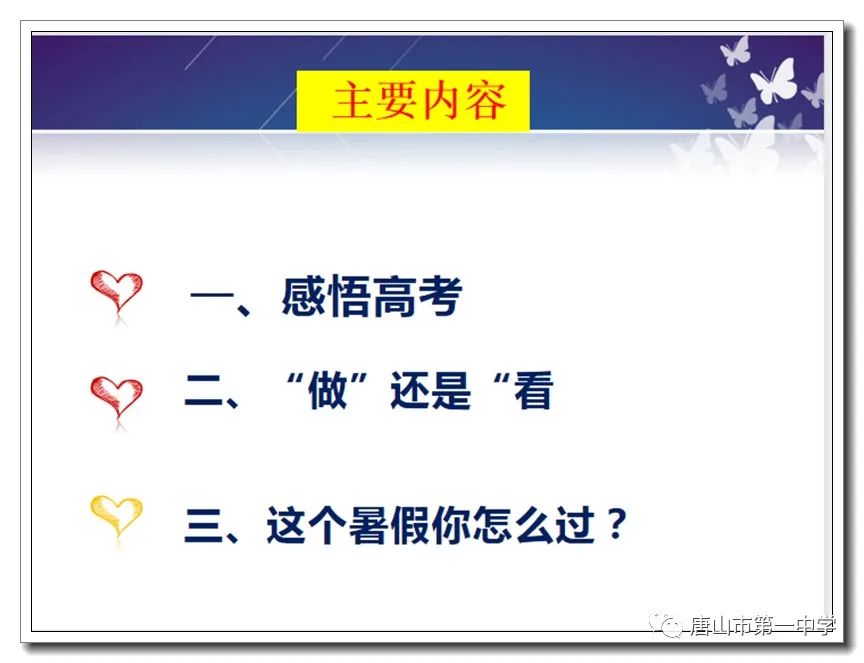 主要内容

一、感悟高考

二、“做”还是“看

三、这个暑假你怎么过？

唐山市第一中学